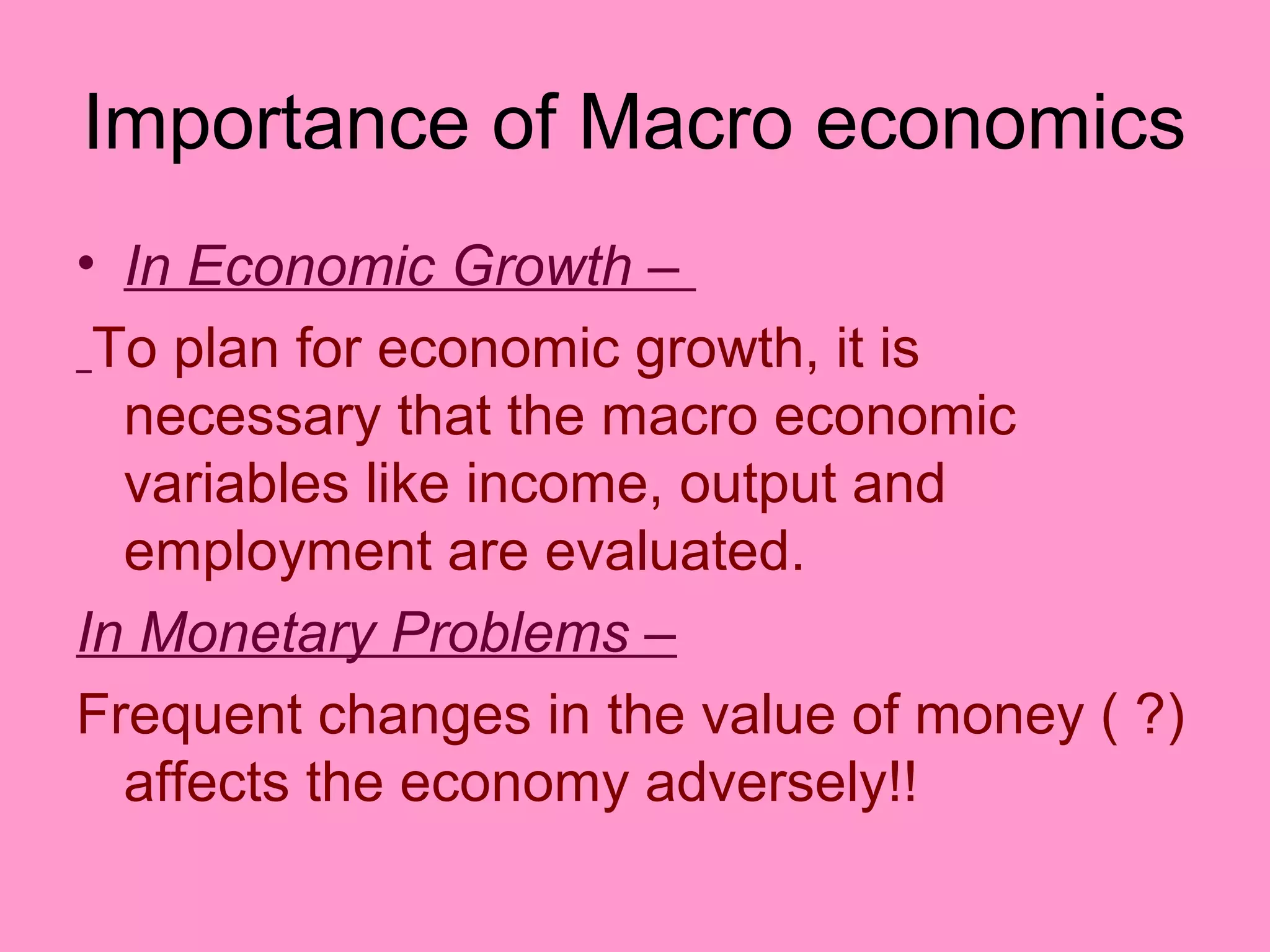 Importance of Macro economics

• In Economic Growth –

To plan for economic growth, it is necessary that the macro economic variables like income, output and employment are evaluated.

In Monetary Problems –

Frequent changes in the value of money ( ?) affects the economy adversely!!